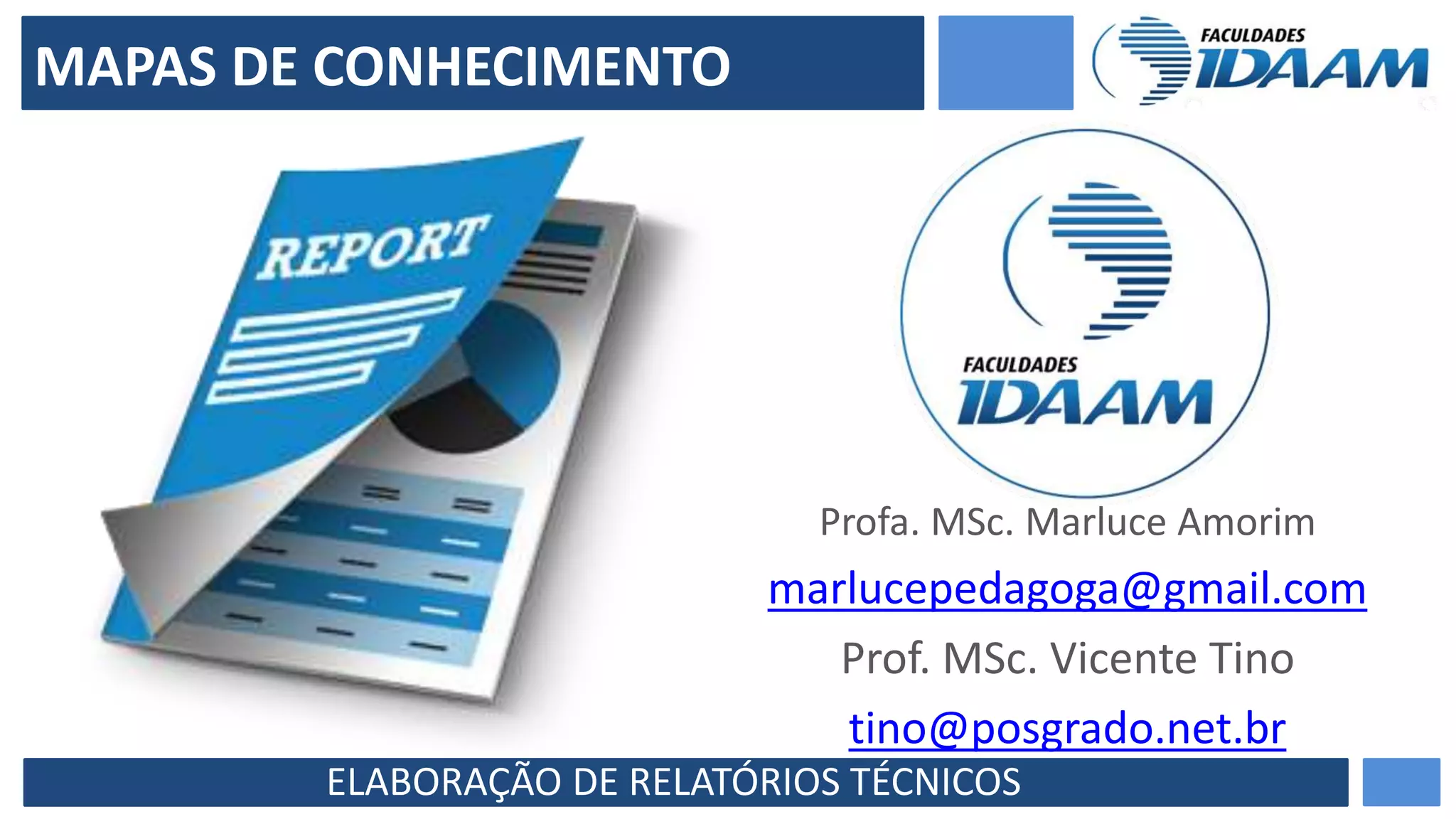 MAPAS DE CONHECIMENTO

FACULDADES IDAAM

REPORT

FACULDADES IDAAM

Profa. MSc. Marluce Amorim

marlucepedagoga@gmail.com

Prof. MSc. Vicente Tino

tino@posgrado.net.br

ELABORAÇÃO DE RELATÓRIOS TÉCNICOS